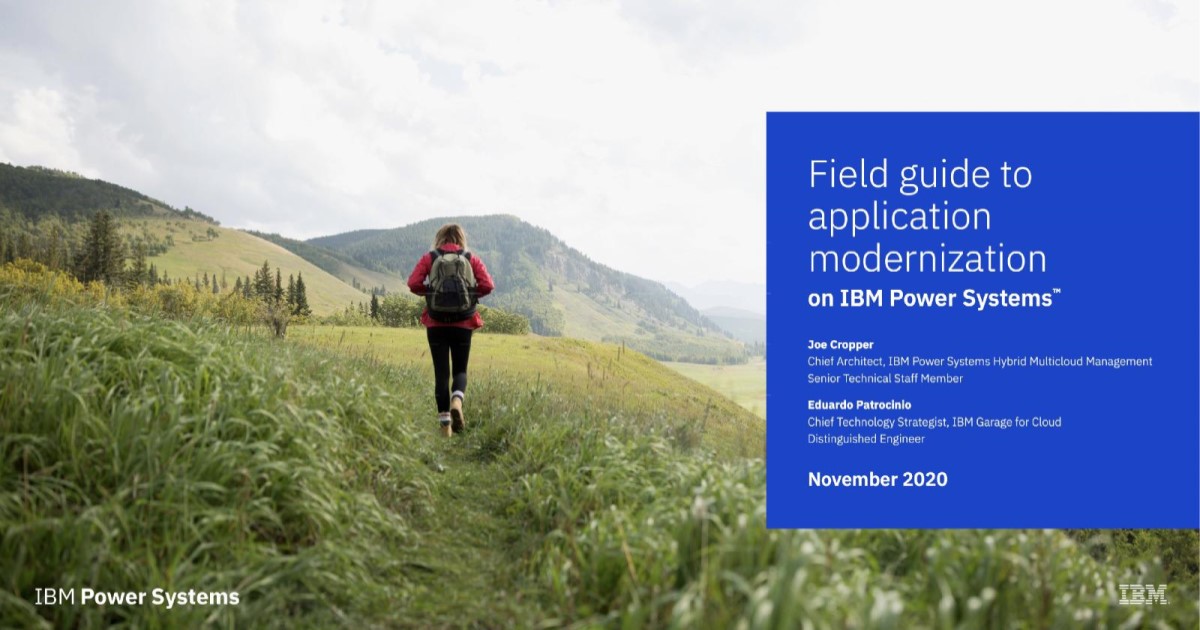 Field guide to application modernization
on IBM Power Systems™

Joe Cropper
Chief Architect, IBM Power Systems Hybrid Multicloud Management
Senior Technical Staff Member

Eduardo Patrocinio
Chief Technology Strategist, IBM Garage for Cloud
Distinguished Engineer

November 2020

IBM Power Systems

IBM